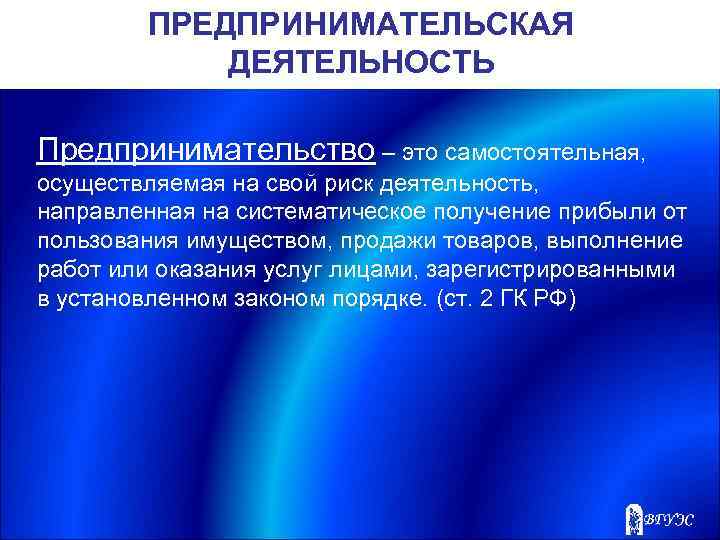 ПРЕДПРИНИМАТЕЛЬСКАЯ ДЕЯТЕЛЬНОСТЬ

Предпринимательство – это самостоятельная, осуществляемая на свой риск деятельность, направленная на систематическое получение прибыли от пользования имуществом, продажи товаров, выполнение работ или оказания услуг лицами, зарегистрированными в установленном законом порядке. (ст. 2 ГК РФ)

ВГУЭС